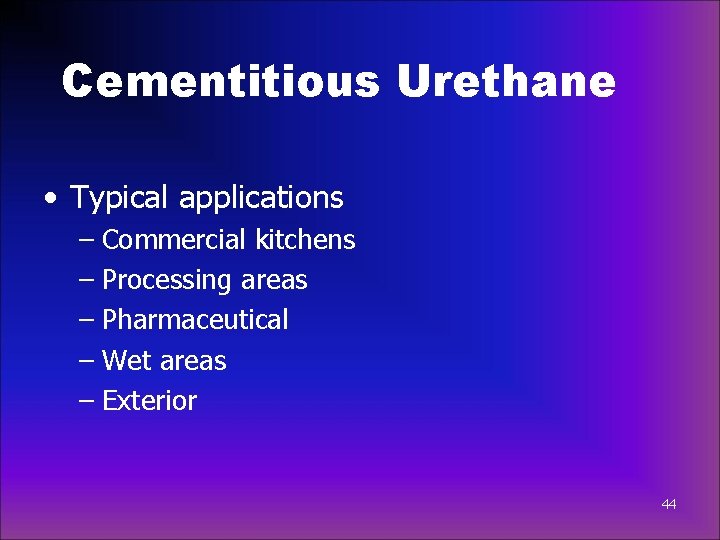 Cementitious Urethane

• Typical applications
– Commercial kitchens
– Processing areas
– Pharmaceutical
– Wet areas
– Exterior

44